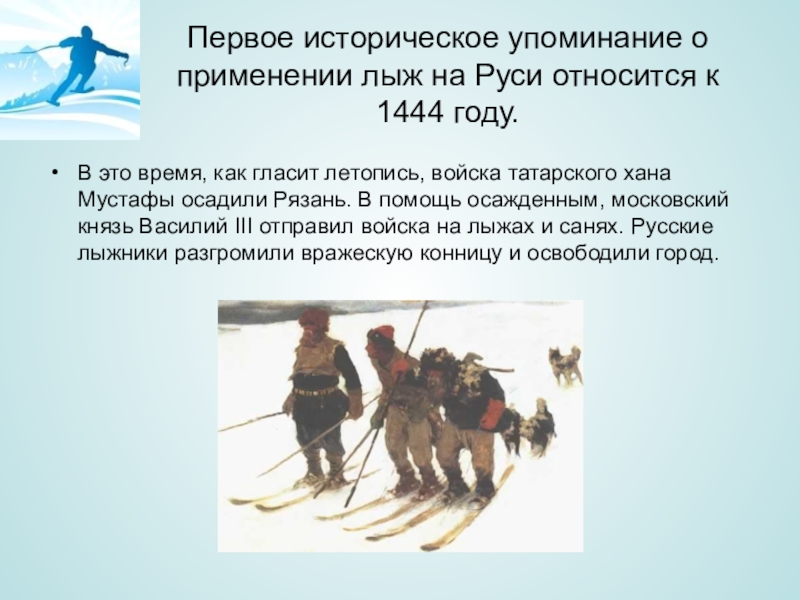 Первое историческое упоминание о применении лыж на Руси относится к 1444 году.

• В это время, как гласит летопись, войска татарского хана Мустафы осадили Рязань. В помощь осажденным, московский князь Василий III отправил войска на лыжах и санях. Русские лыжники разгромили вражескую конницу и освободили город.